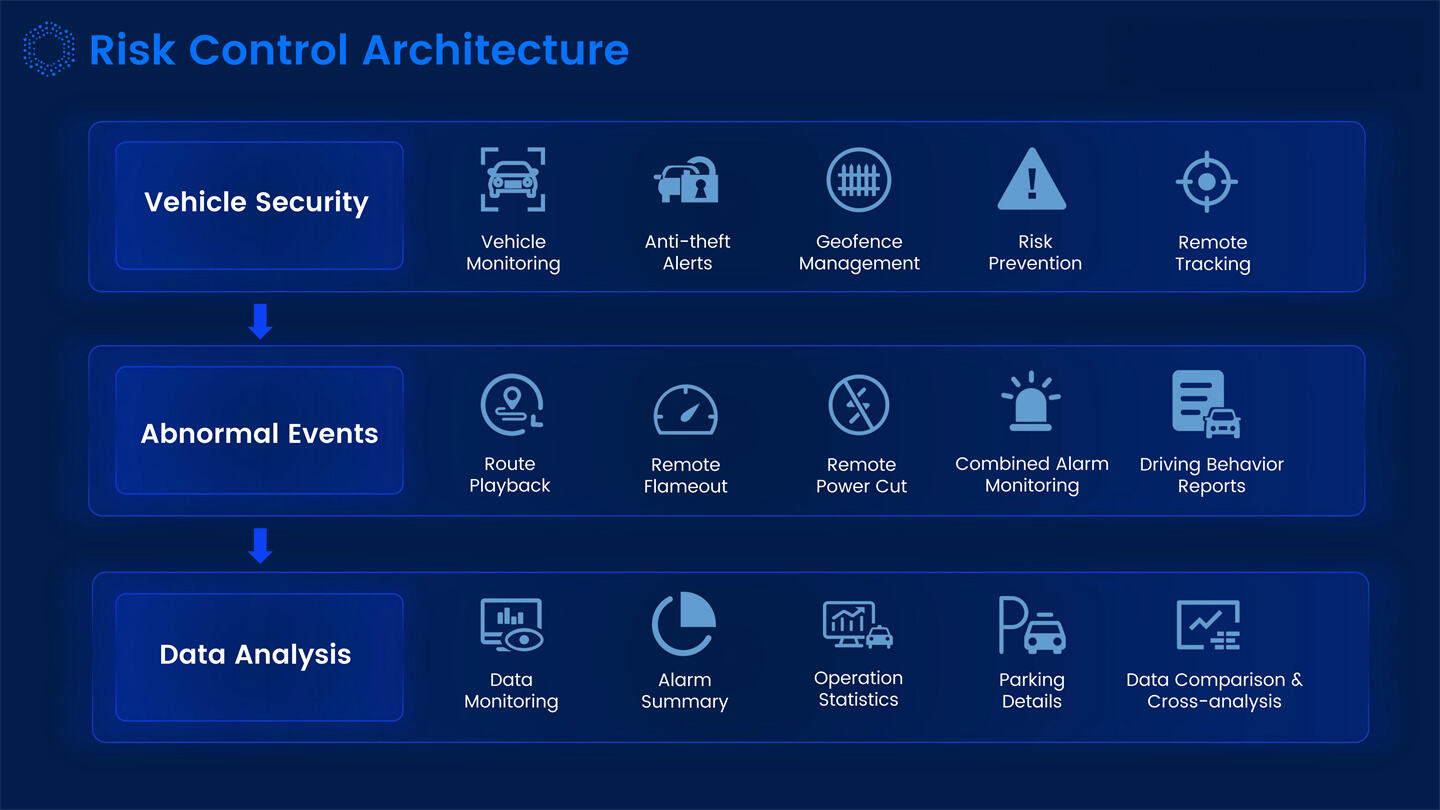 Risk Control Architecture

Vehicle Security

Vehicle Monitoring

Anti-theft Alerts

Geofence Management

Risk Prevention

Remote Tracking

Abnormal Events

Route Playback

Remote Flameout

Remote Power Cut

Combined Alarm Monitoring

Driving Behavior Reports

Data Analysis

Data Monitoring

Alarm Summary

Operation Statistics

Parking Details

Data Comparison & Cross-analysis